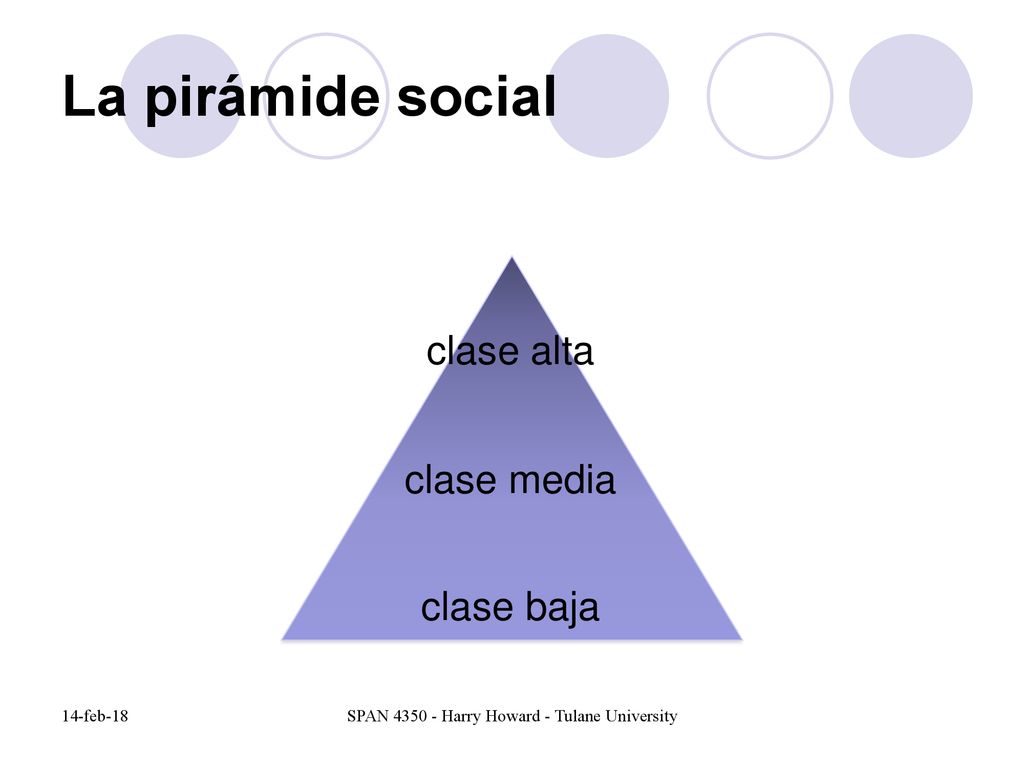 La pirámide social

clase alta

clase media

clase baja

14-feb-18

SPAN 4350 - Harry Howard - Tulane University